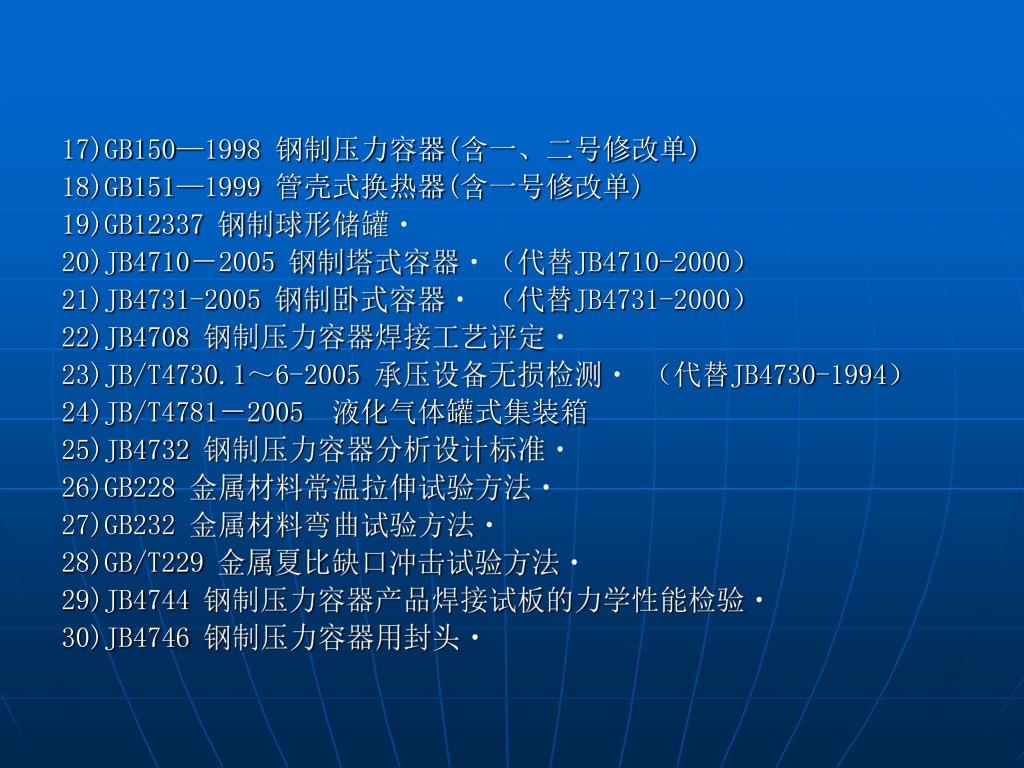 17)GB150—1998 钢制压力容器(含一、二号修改单)
18)GB151—1999 管壳式换热器(含一号修改单)
19)GB12337 钢制球形储罐·
20)JB4710－2005 钢制塔式容器·（代替JB4710-2000）
21)JB4731-2005 钢制卧式容器· （代替JB4731-2000）
22)JB4708 钢制压力容器焊接工艺评定·
23)JB/T4730.1～6-2005 承压设备无损检测· （代替JB4730-1994）
24)JB/T4781－2005 液化气体罐式集装箱
25)JB4732 钢制压力容器分析设计标准·
26)GB228 金属材料常温拉伸试验方法·
27)GB232 金属材料弯曲试验方法·
28)GB/T229 金属夏比缺口冲击试验方法·
29)JB4744 钢制压力容器产品焊接试板的力学性能检验·
30)JB4746 钢制压力容器用封头·